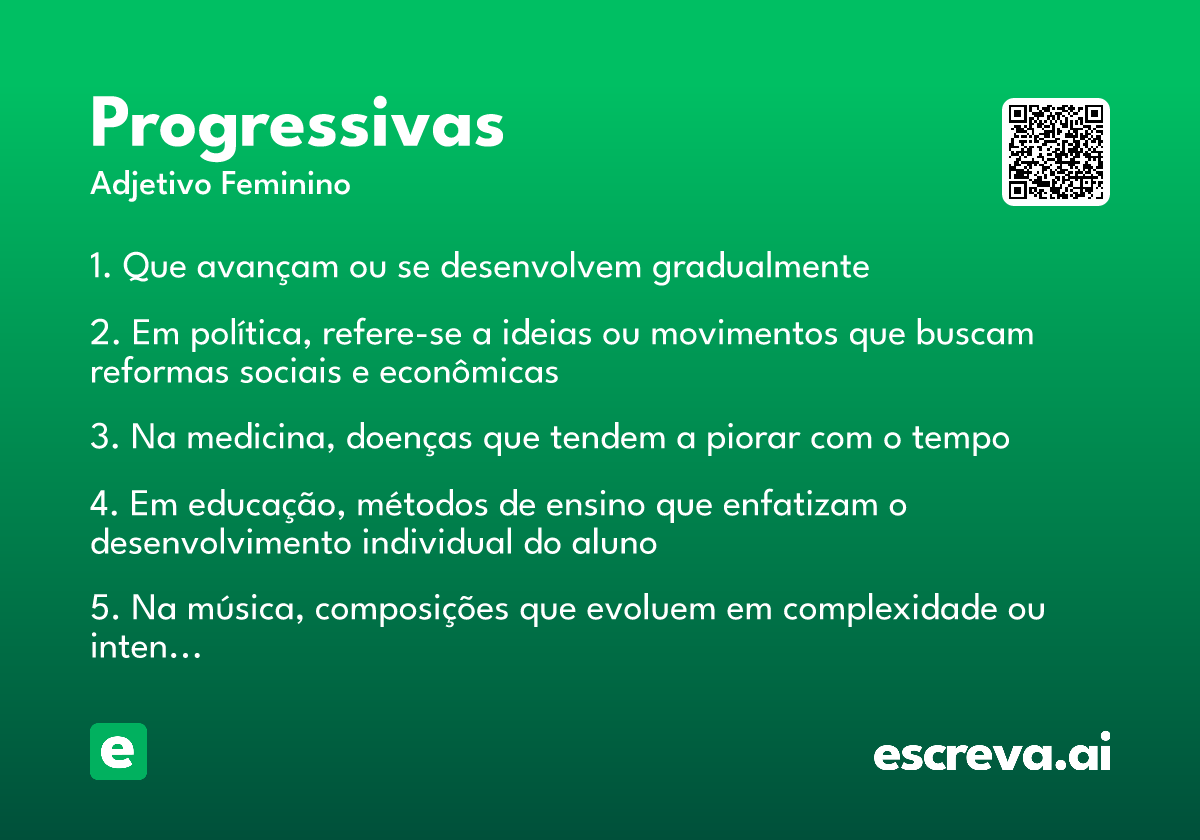 Progressivas
Adjetivo Feminino

1. Que avançam ou se desenvolvem gradualmente

2. Em política, refere-se a ideias ou movimentos que buscam reformas sociais e econômicas

3. Na medicina, doenças que tendem a piorar com o tempo

4. Em educação, métodos de ensino que enfatizam o desenvolvimento individual do aluno

5. Na música, composições que evoluem em complexidade ou inten...

e

escreva.ai